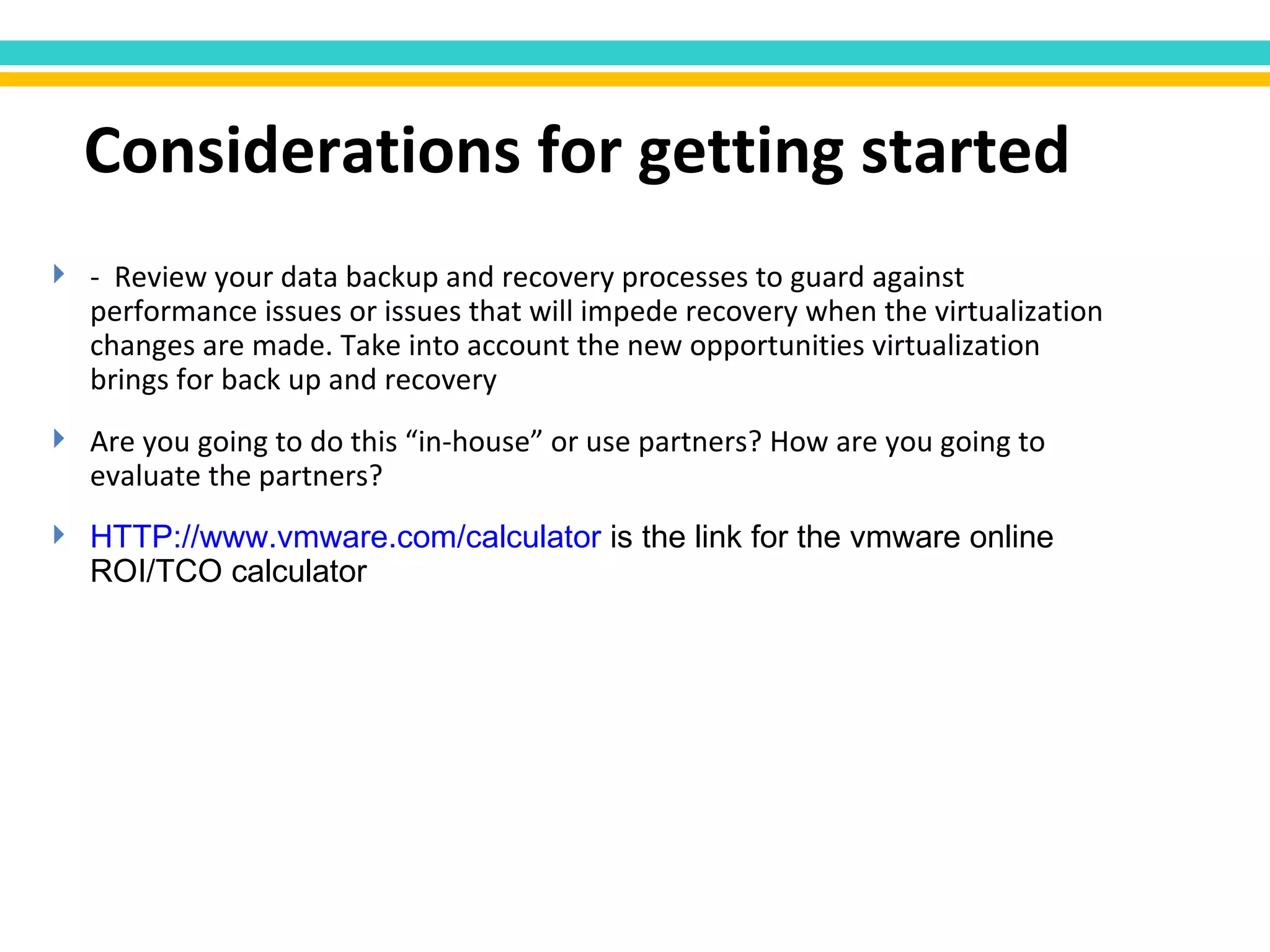 Considerations for getting started

- Review your data backup and recovery processes to guard against performance issues or issues that will impede recovery when the virtualization changes are made. Take into account the new opportunities virtualization brings for back up and recovery

Are you going to do this “in-house” or use partners? How are you going to evaluate the partners?

HTTP://www.vmware.com/calculator is the link for the vmware online ROI/TCO calculator